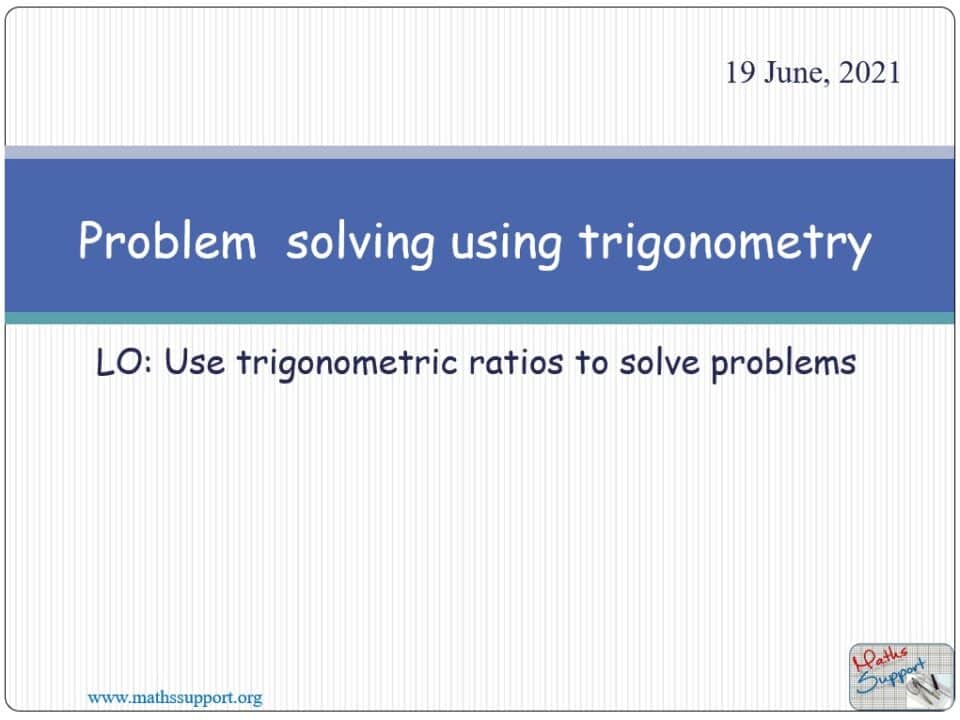 19 June, 2021

Problem solving using trigonometry

LO: Use trigonometric ratios to solve problems

www.mathssupport.org

Maths Support